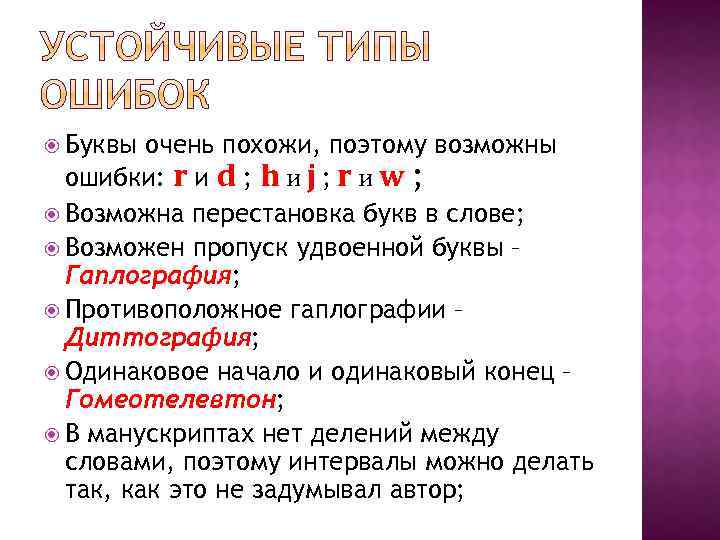 УСТОЙЧИВЫЕ ТИПЫ ОШИБОК

Буквы очень похожи, поэтому возможны ошибки: r и d ; h и j ; r и w ;

Возможна перестановка букв в слове;

Возможен пропуск удвоенной буквы – Гаплография;

Противоположное гаплографии – Диттография;

Одинаковое начало и одинаковый конец – Гомеотелевтон;

В манускриптах нет делений между словами, поэтому интервалы можно делать так, как это не задумывал автор;